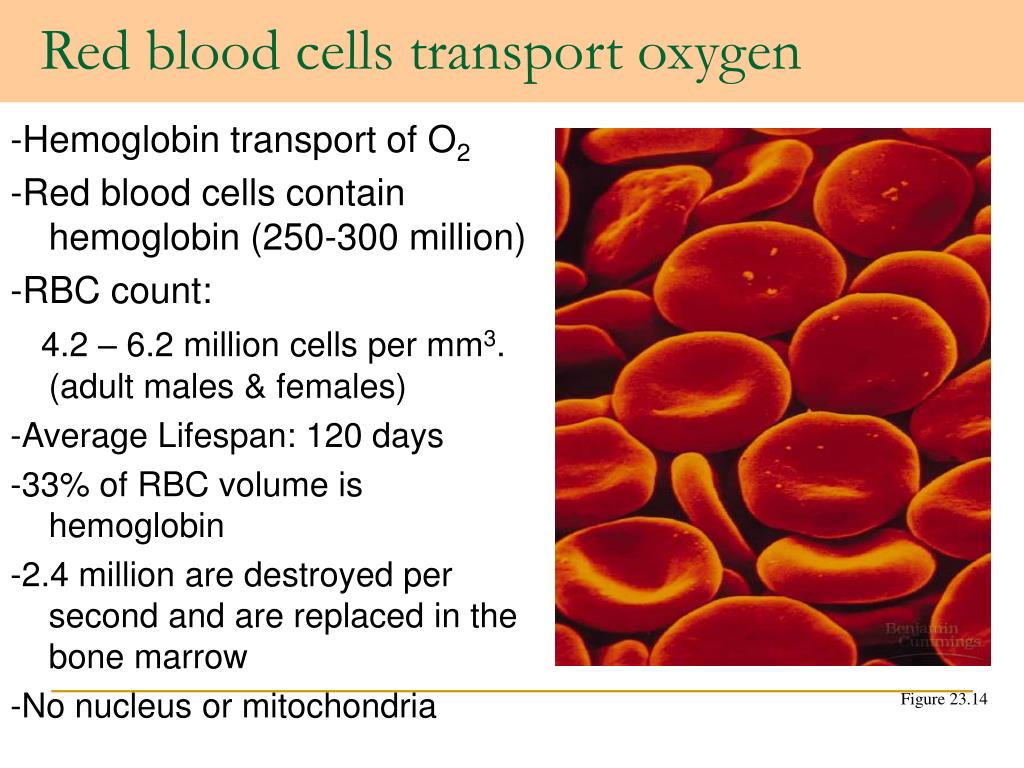 Red blood cells transport oxygen

-Hemoglobin transport of $O_2$

-Red blood cells contain hemoglobin (250-300 million)

-RBC count:

4.2 – 6.2 million cells per $mm^3$. (adult males & females)

-Average Lifespan: 120 days

-33% of RBC volume is hemoglobin

-2.4 million are destroyed per second and are replaced in the bone marrow

-No nucleus or mitochondria

Benjamin Cummings

Figure 23.14